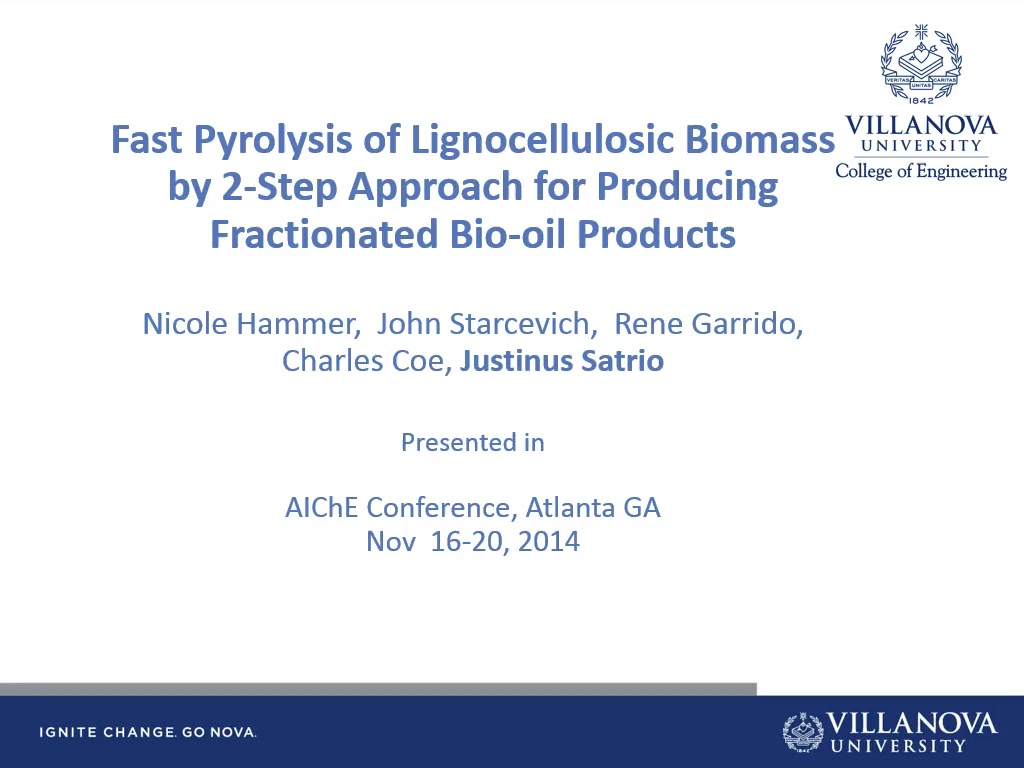 VERITAS UNITAS CARITAS 1842

VILLANOVA UNIVERSITY
College of Engineering

Fast Pyrolysis of Lignocellulosic Biomass by 2-Step Approach for Producing Fractionated Bio-oil Products

Nicole Hammer, John Starcevich, Rene Garrido, Charles Coe, Justinus Satrio

Presented in

AIChE Conference, Atlanta GA
Nov 16-20, 2014

IGNITE CHANGE. GO NOVA.

VILLANOVA UNIVERSITY